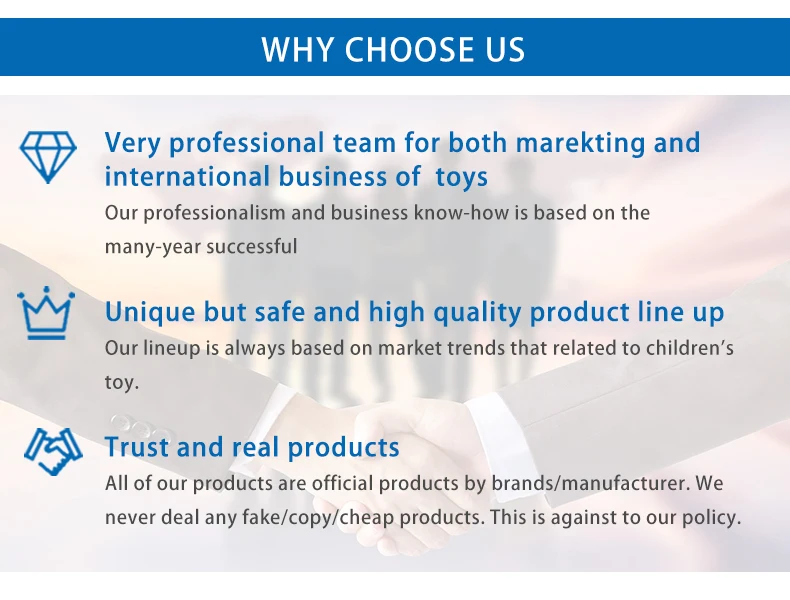 WHY CHOOSE US

Very professional team for both marekting and international business of toys

Our professionalism and business know-how is based on the many-year successful

Unique but safe and high quality product line up

Our lineup is always based on market trends that related to children's toy.

Trust and real products

All of our products are official products by brands/manufacturer. We never deal any fake/copy/cheap products. This is against to our policy.